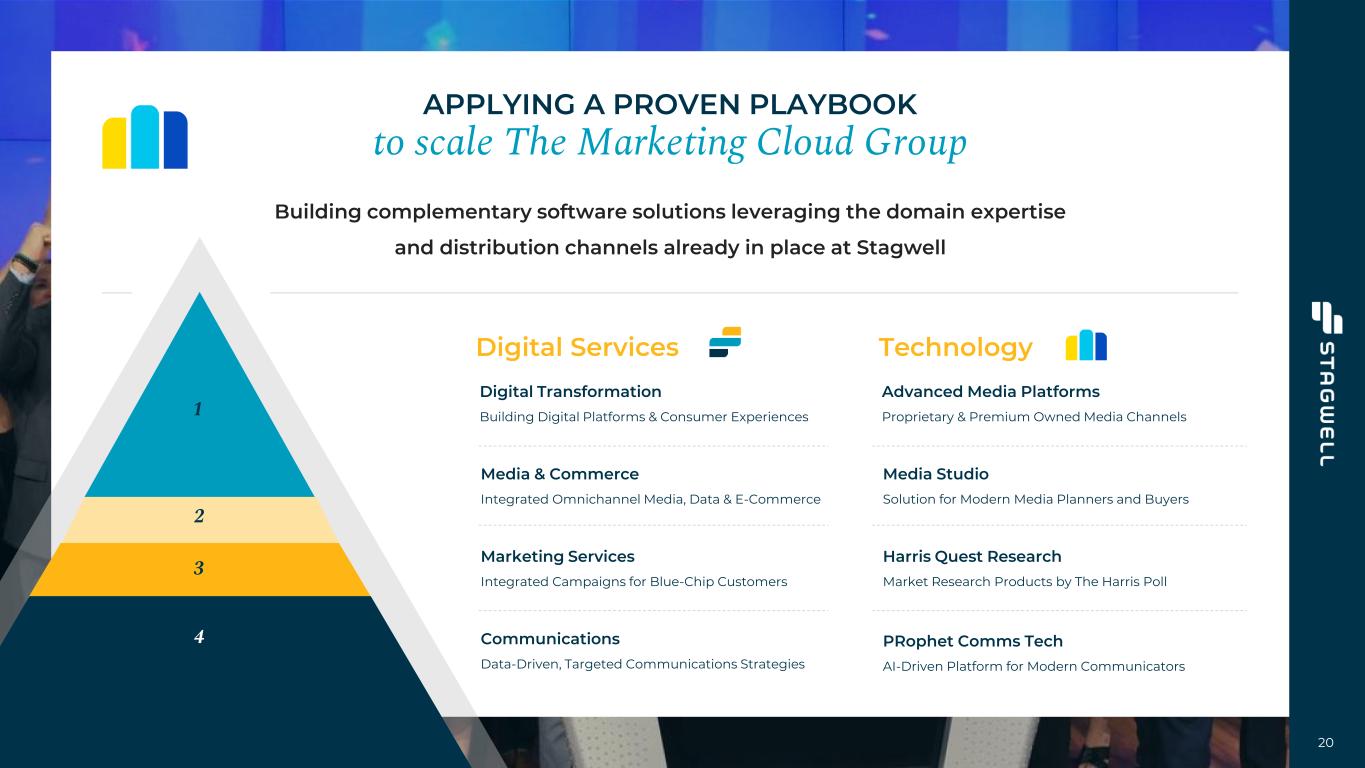 APPLYING A PROVEN PLAYBOOK
to scale The Marketing Cloud Group

Building complementary software solutions leveraging the domain expertise and distribution channels already in place at Stagwell

1
2
3
4

Digital Services

Digital Transformation
Building Digital Platforms & Consumer Experiences

Media & Commerce
Integrated Omnichannel Media, Data & E-Commerce

Marketing Services
Integrated Campaigns for Blue-Chip Customers

Communications
Data-Driven, Targeted Communications Strategies

Technology

Advanced Media Platforms
Proprietary & Premium Owned Media Channels

Media Studio
Solution for Modern Media Planners and Buyers

Harris Quest Research
Market Research Products by The Harris Poll

PRophet Comms Tech
AI-Driven Platform for Modern Communicators

STAGWELL

20